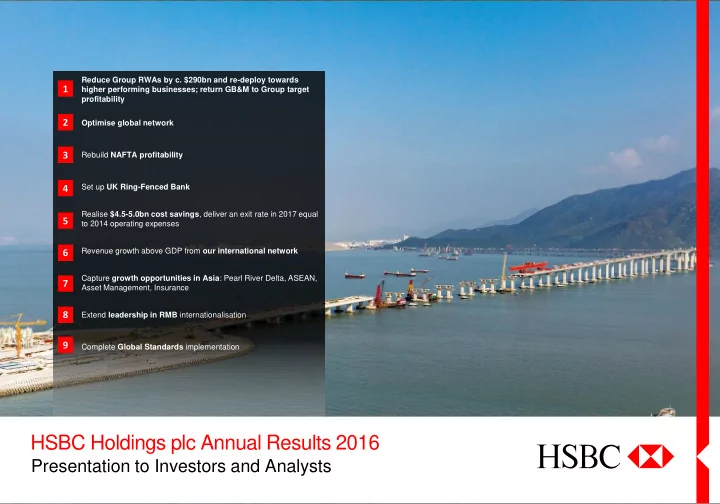 1 Reduce Group RWAs by c. $290bn and re-deploy towards higher performing businesses; return GB&M to Group target profitability

2 Optimise global network

3 Rebuild NAFTA profitability

4 Set up UK Ring-Fenced Bank

5 Realise $4.5-5.0bn cost savings, deliver an exit rate in 2017 equal to 2014 operating expenses

6 Revenue growth above GDP from our international network

7 Capture growth opportunities in Asia: Pearl River Delta, ASEAN, Asset Management, Insurance

8 Extend leadership in RMB internationalisation

9 Complete Global Standards implementation

HSBC Holdings plc Annual Results 2016
Presentation to Investors and Analysts

HSBC